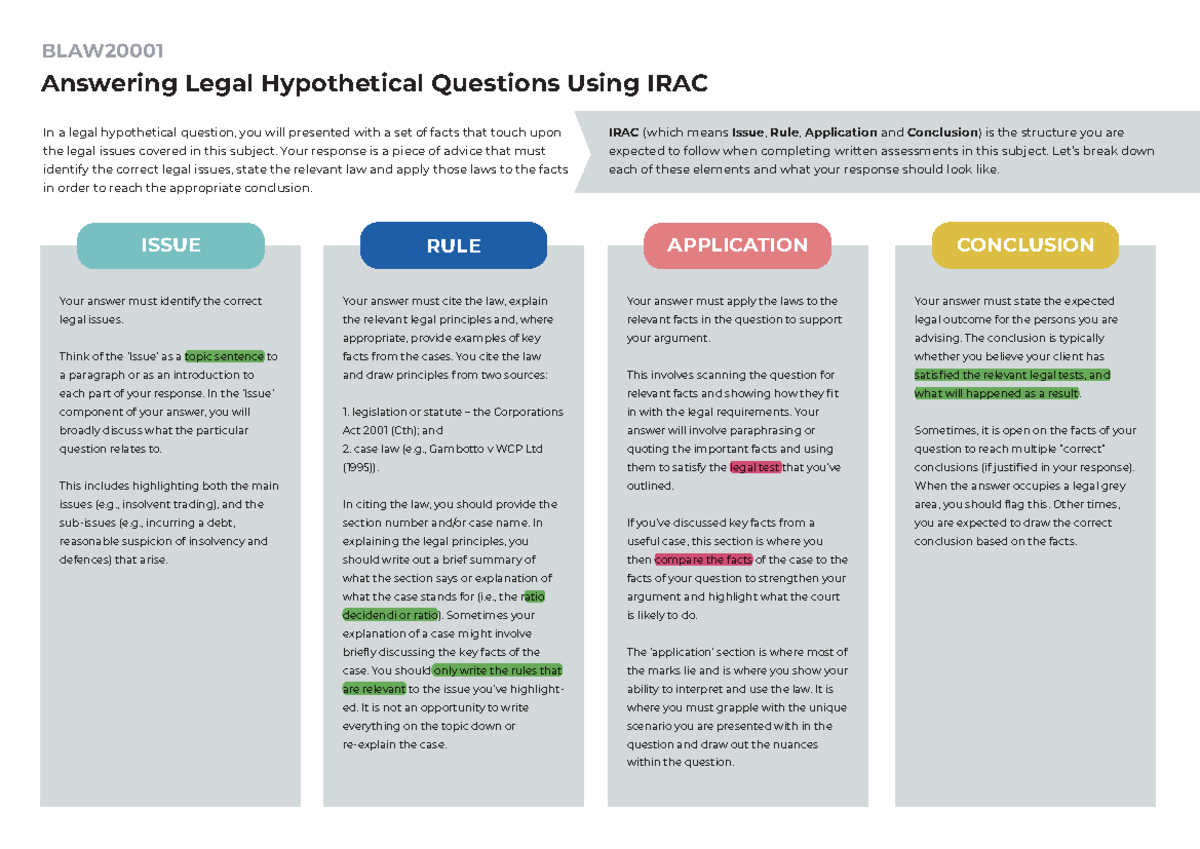 BLAW20001

Answering Legal Hypothetical Questions Using IRAC

In a legal hypothetical question, you will presented with a set of facts that touch upon the legal issues covered in this subject. Your response is a piece of advice that must identify the correct legal issues, state the relevant law and apply those laws to the facts in order to reach the appropriate conclusion.

IRAC (which means Issue, Rule, Application and Conclusion) is the structure you are expected to follow when completing written assessments in this subject. Let's break down each of these elements and what your response should look like.

ISSUE

Your answer must identify the correct legal issues.

Think of the 'Issue' as a topic sentence to a paragraph or as an introduction to each part of your response. In the 'Issue' component of your answer, you will broadly discuss what the particular question relates to.

This includes highlighting both the main issues (e.g., insolvent trading), and the sub-issues (e.g., incurring a debt, reasonable suspicion of insolvency and defences) that arise.

RULE

Your answer must cite the law, explain the relevant legal principles and, where appropriate, provide examples of key facts from the cases. You cite the law and draw principles from two sources:

1. legislation or statute – the Corporations Act 2001 (Cth); and
2. case law (e.g., Gambotto v WCP Ltd (1995)).

In citing the law, you should provide the section number and/or case name. In explaining the legal principles, you should write out a brief summary of what the section says or explanation of what the case stands for (i.e., the ratio decidendi or ratio). Sometimes your explanation of a case might involve briefly discussing the key facts of the case. You should only write the rules that are relevant to the issue you've highlighted. It is not an opportunity to write everything on the topic down or re-explain the case.

APPLICATION

Your answer must apply the laws to the relevant facts in the question to support your argument.

This involves scanning the question for relevant facts and showing how they fit in with the legal requirements. Your answer will involve paraphrasing or quoting the important facts and using them to satisfy the legal test that you've outlined.

If you've discussed key facts from a useful case, this section is where you then compare the facts of the case to the facts of your question to strengthen your argument and highlight what the court is likely to do.

The 'application' section is where most of the marks lie and is where you show your ability to interpret and use the law. It is where you must grapple with the unique scenario you are presented with in the question and draw out the nuances within the question.

CONCLUSION

Your answer must state the expected legal outcome for the persons you are advising. The conclusion is typically whether you believe your client has satisfied the relevant legal tests, and what will happened as a result.

Sometimes, it is open on the facts of your question to reach multiple "correct" conclusions (if justified in your response). When the answer occupies a legal grey area, you should flag this. Other times, you are expected to draw the correct conclusion based on the facts.